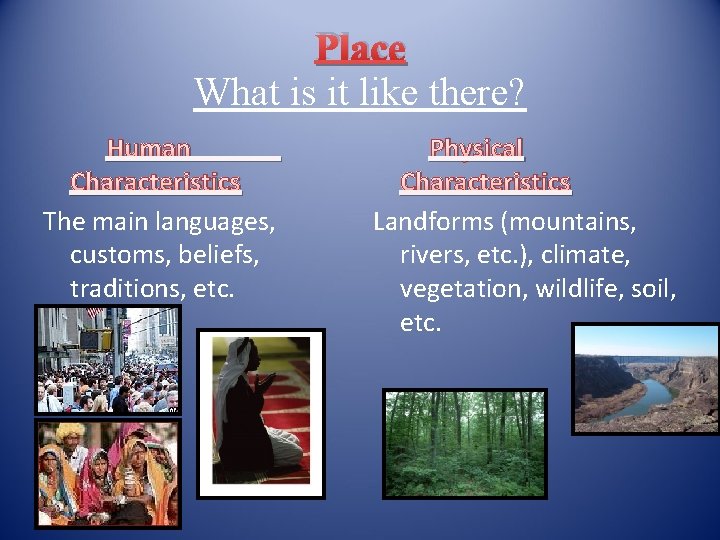 Place
What is it like there?

Human Characteristics

The main languages, customs, beliefs, traditions, etc.

Physical Characteristics

Landforms (mountains, rivers, etc.), climate, vegetation, wildlife, soil, etc.